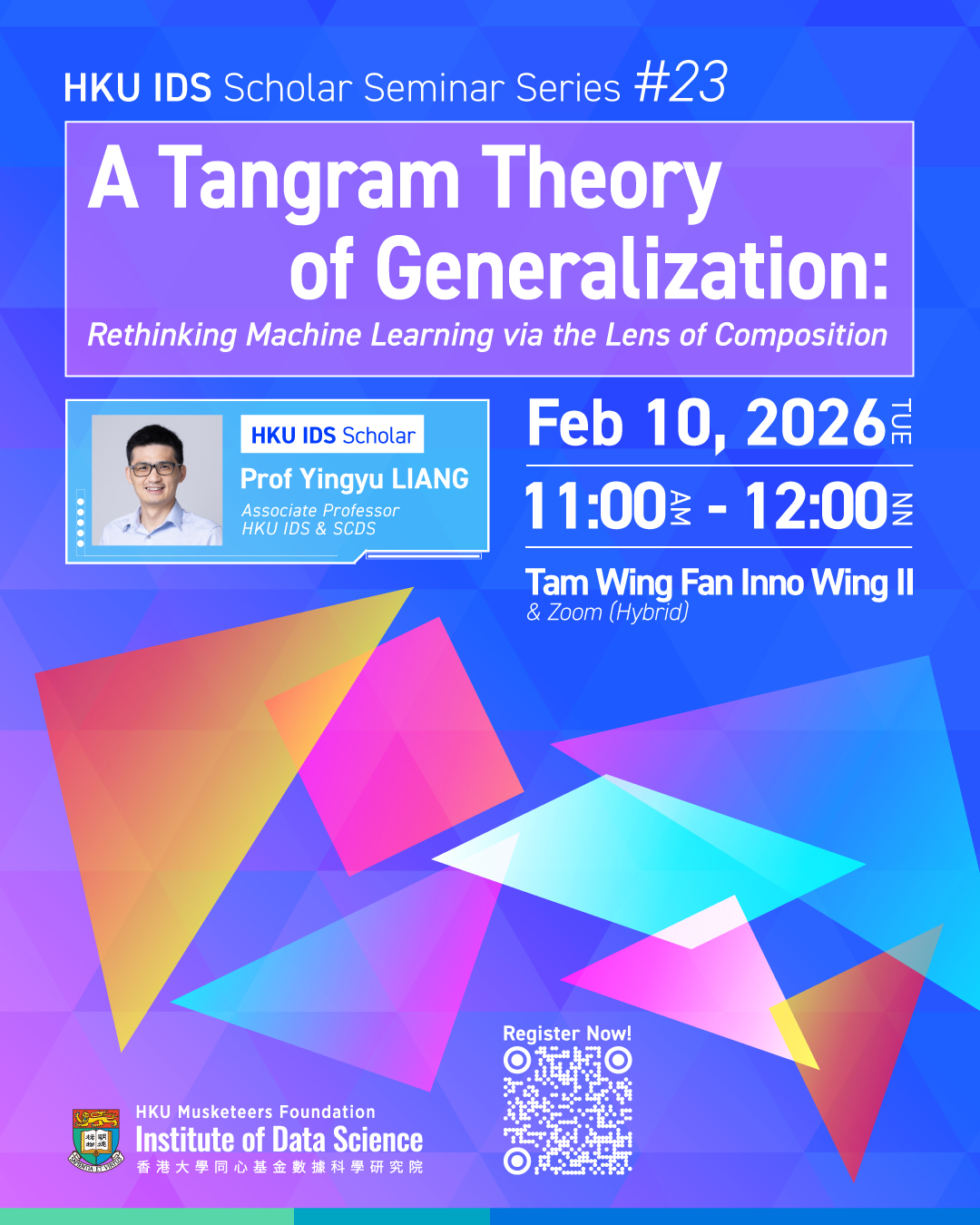 HKU IDS Scholar Seminar Series #23

A Tangram Theory of Generalization:

Rethinking Machine Learning via the Lens of Composition

HKU IDS Scholar

Prof Yingyu LIANG

Associate Professor
HKU IDS & SCDS

Feb 10, 2026 TUE

11:00 AM - 12:00 NN

Tam Wing Fan Inno Wing II
& Zoom (Hybrid)

Register Now!

HKU Musketeers Foundation
Institute of Data Science
香港大學同心基金數據科學研究院